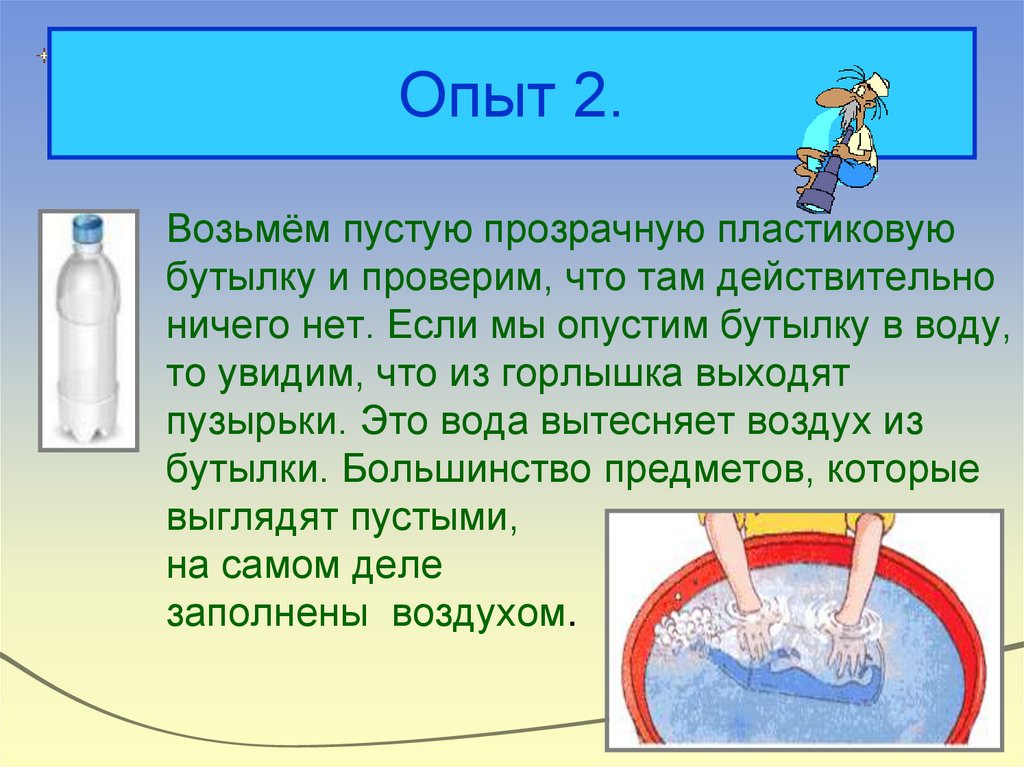 Опыт 2.

Возьмём пустую прозрачную пластиковую бутылку и проверим, что там действительно ничего нет. Если мы опустим бутылку в воду, то увидим, что из горлышка выходят пузырьки. Это вода вытесняет воздух из бутылки. Большинство предметов, которые выглядят пустыми,
на самом деле
заполнены воздухом.